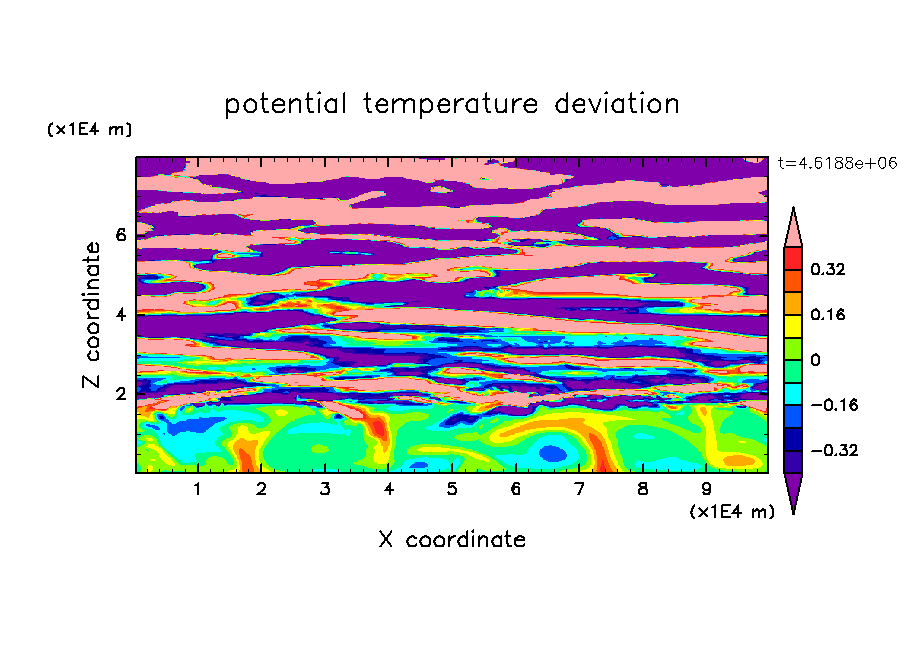 potential temperature deviation

(x1E4 m)

t=4.6188e+06

Z coordinate

6

4

2

0.32

0.16

0

−0.16

−0.32

1 2 3 4 5 6 7 8 9

(x1E4 m)

X coordinate